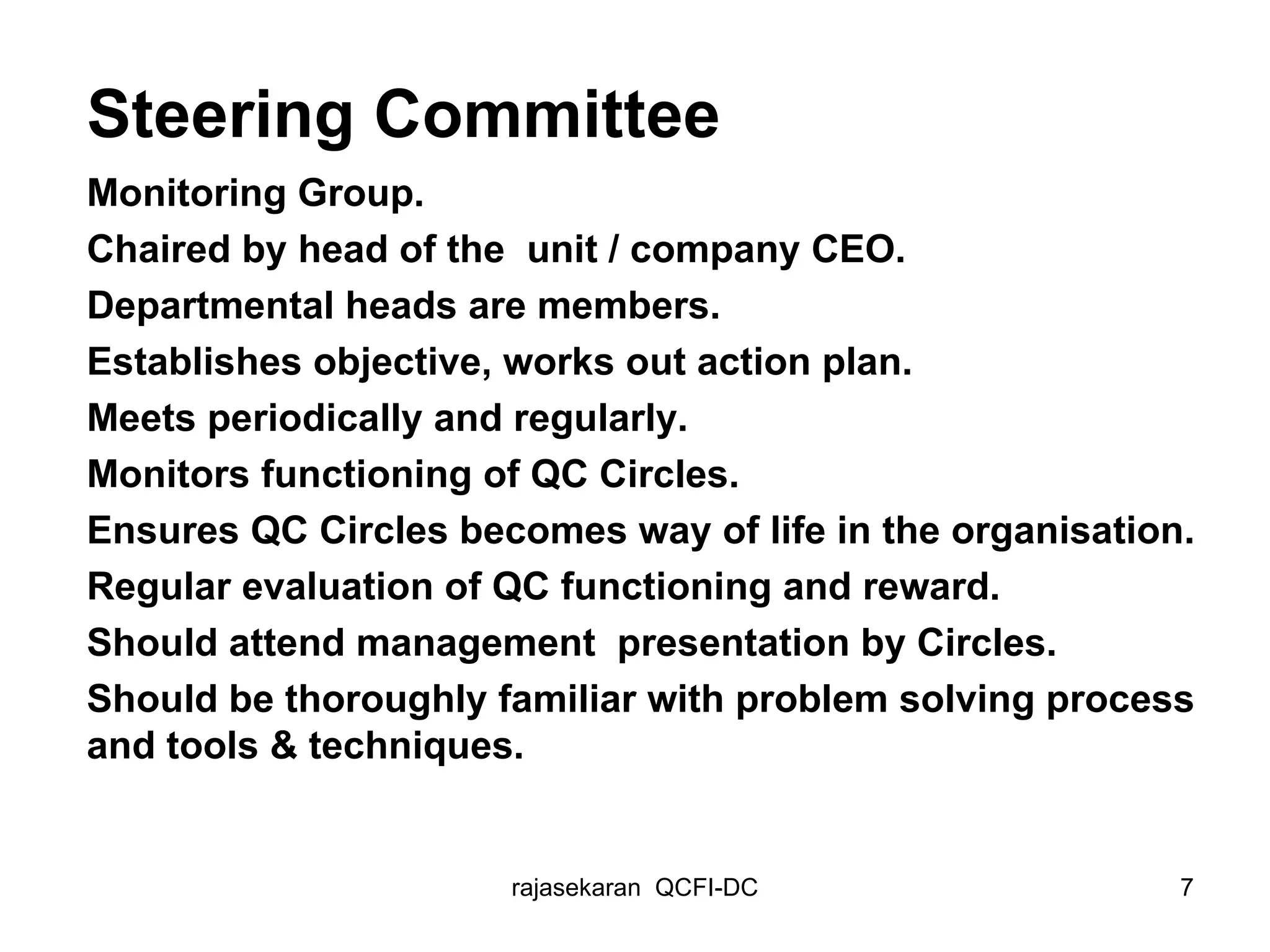 Steering Committee

Monitoring Group.

Chaired by head of the unit / company CEO.

Departmental heads are members.

Establishes objective, works out action plan.

Meets periodically and regularly.

Monitors functioning of QC Circles.

Ensures QC Circles becomes way of life in the organisation.

Regular evaluation of QC functioning and reward.

Should attend management presentation by Circles.

Should be thoroughly familiar with problem solving process and tools & techniques.

rajasekaran QCFI-DC

7